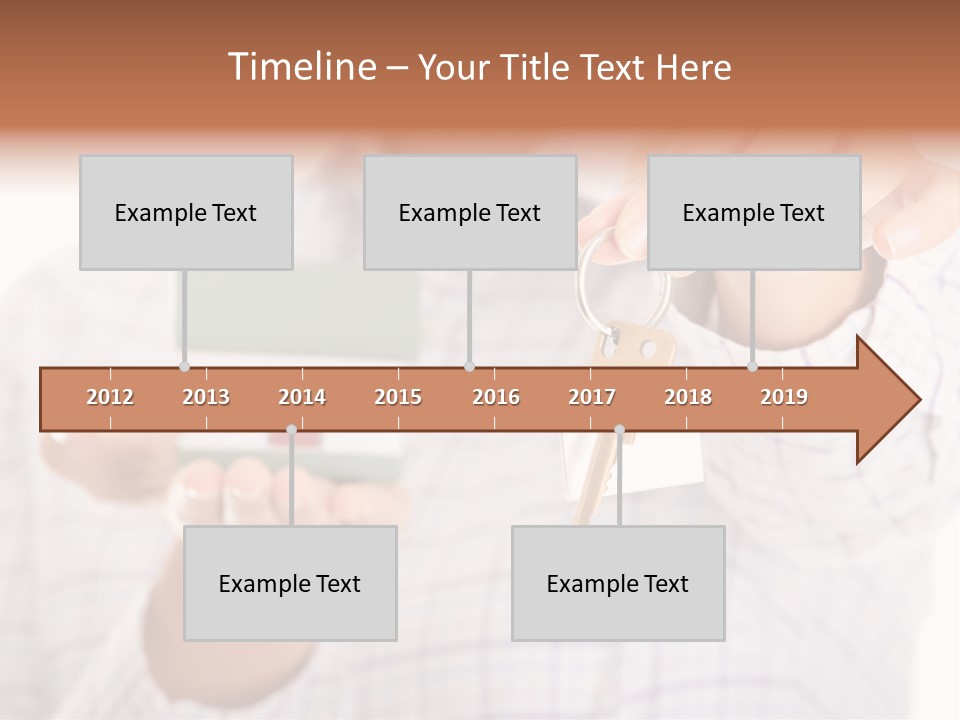 Timeline – Your Title Text Here

Example Text

Example Text

Example Text

2012 2013 2014 2015 2016 2017 2018 2019

Example Text

Example Text